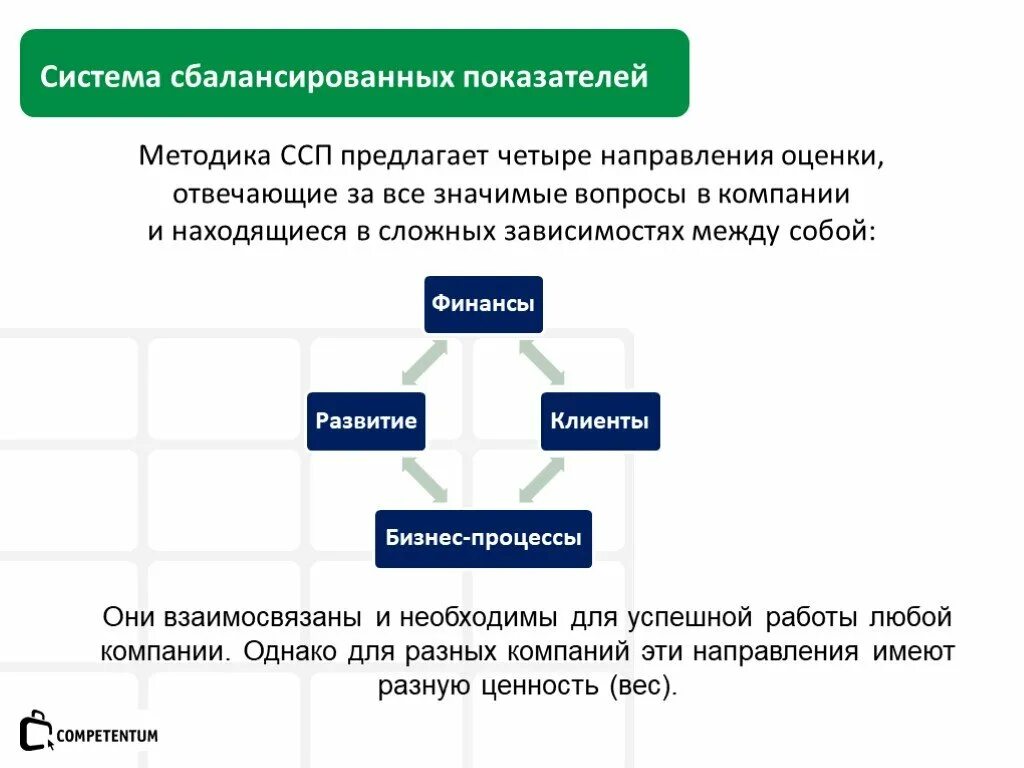 Система сбалансированных показателей

Методика ССП предлагает четыре направления оценки, отвечающие за все значимые вопросы в компании и находящиеся в сложных зависимостях между собой:

Финансы

Развитие

Клиенты

Бизнес-процессы

Они взаимосвязаны и необходимы для успешной работы любой компании. Однако для разных компаний эти направления имеют разную ценность (вес).

COMPETENTUM